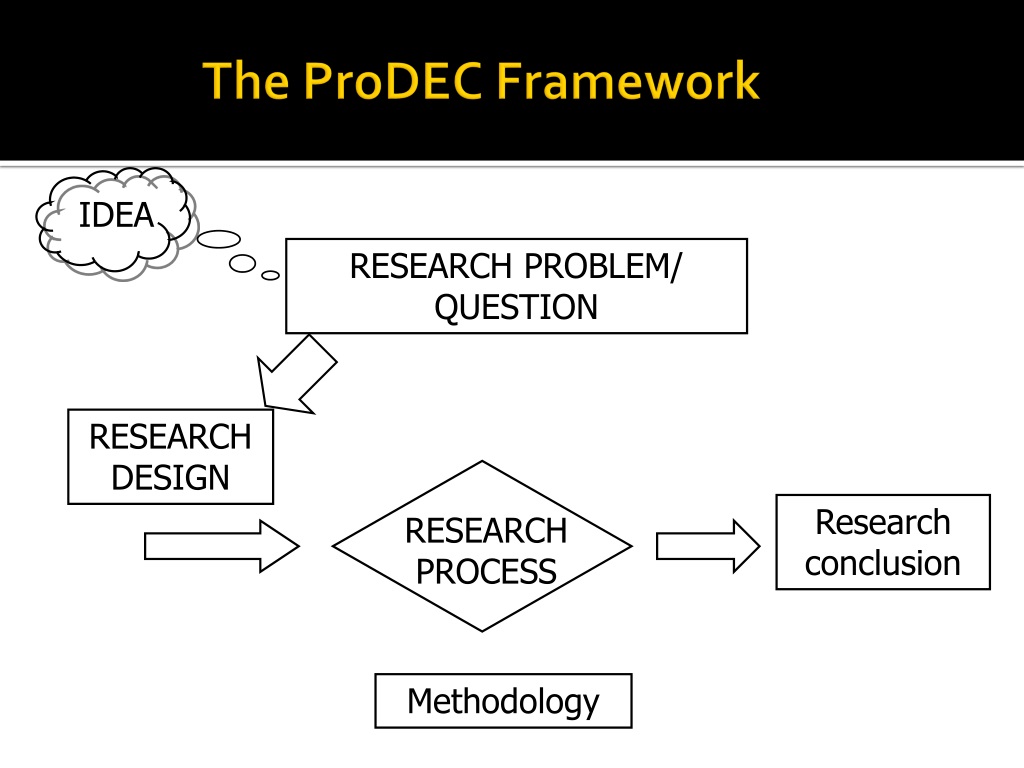 The ProDEC Framework

IDEA

RESEARCH PROBLEM/ QUESTION

RESEARCH DESIGN

RESEARCH PROCESS

Research conclusion

Methodology